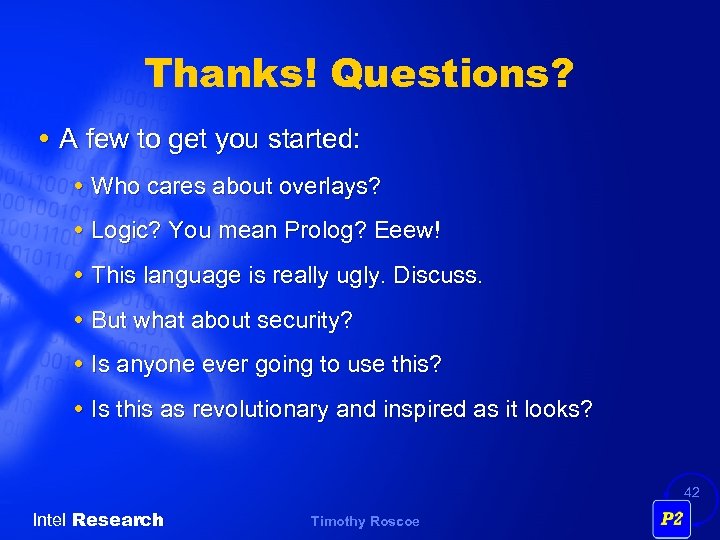 Thanks! Questions?

• A few to get you started:

• Who cares about overlays?

• Logic? You mean Prolog? Eeew!

• This language is really ugly. Discuss.

• But what about security?

• Is anyone ever going to use this?

• Is this as revolutionary and inspired as it looks?

42

Intel Research

Timothy Roscoe

P2